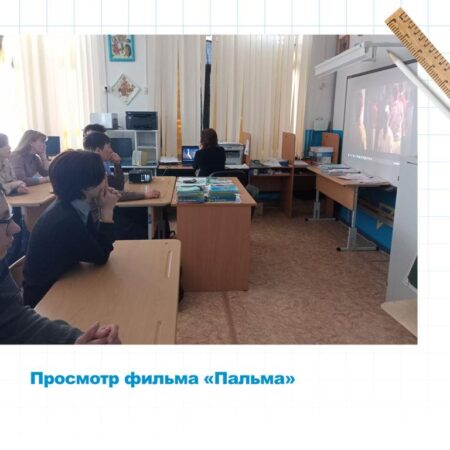 Просмотр фильма «Пальма»